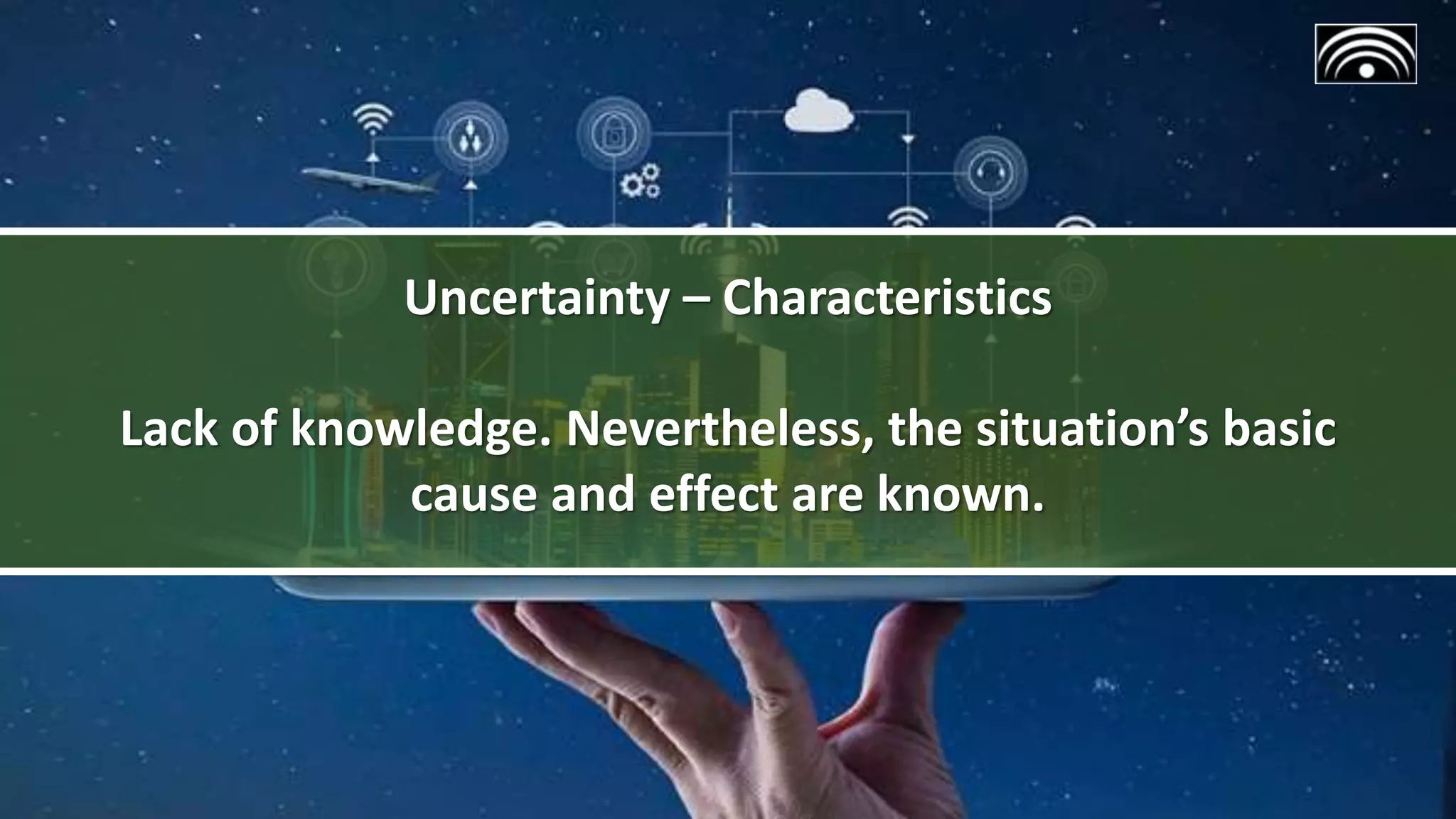 Uncertainty – Characteristics

Lack of knowledge. Nevertheless, the situation’s basic cause and effect are known.